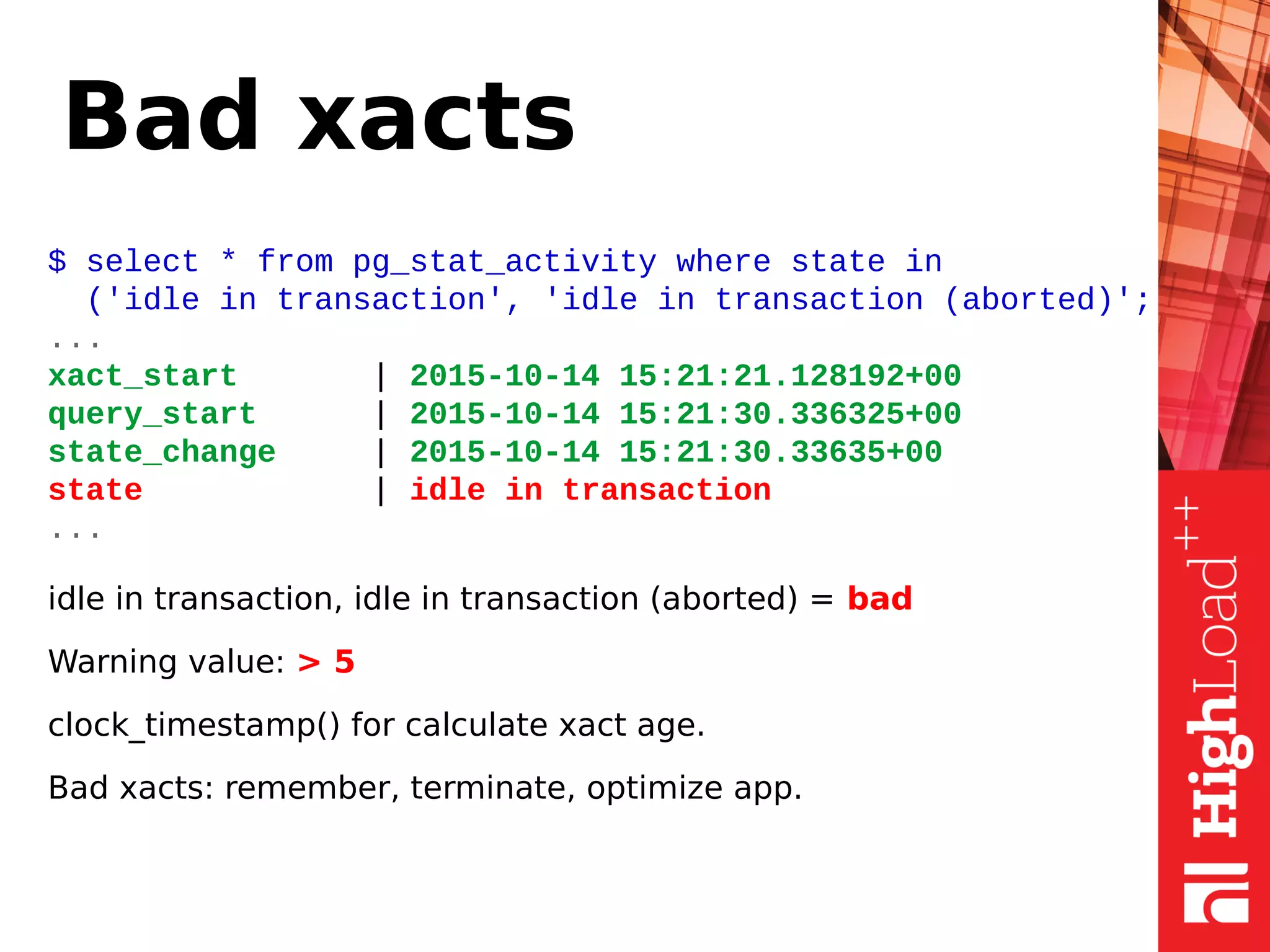 Bad xacts

$ select * from pg_stat_activity where state in ('idle in transaction', 'idle in transaction (aborted)';
...
xact_start | 2015-10-14 15:21:21.128192+00
query_start | 2015-10-14 15:21:30.336325+00
state_change | 2015-10-14 15:21:30.33635+00
state | idle in transaction
...

idle in transaction, idle in transaction (aborted) = bad

Warning value: > 5

clock_timestamp() for calculate xact age.

Bad xacts: remember, terminate, optimize app.

HighLoad++